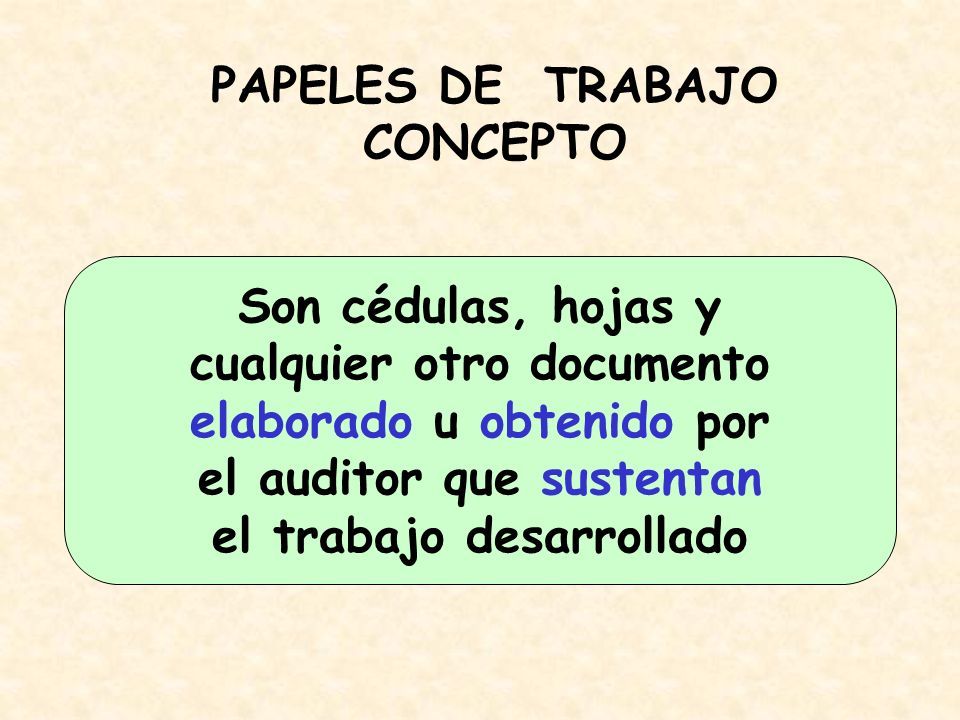 PAPELES DE TRABAJO
CONCEPTO

Son cédulas, hojas y cualquier otro documento elaborado u obtenido por el auditor que sustentan el trabajo desarrollado